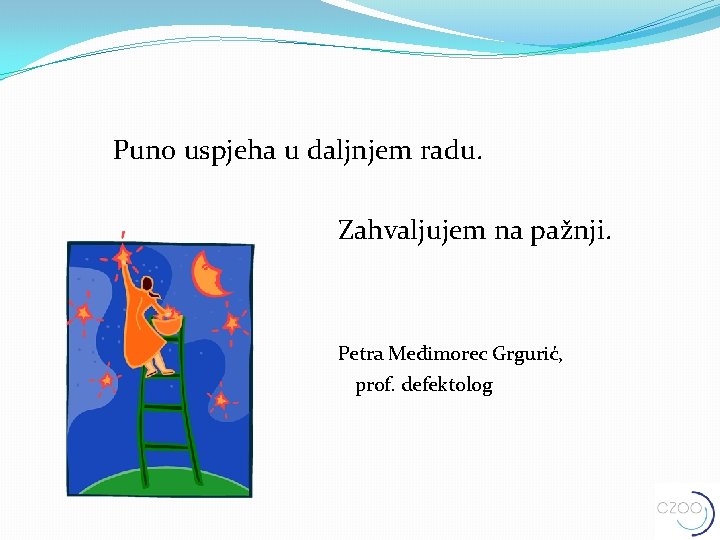 Puno uspjeha u daljnjem radu.

Zahvaljujem na pažnji.

Petra Međimorec Grgurić,
prof. defektolog

CZOO